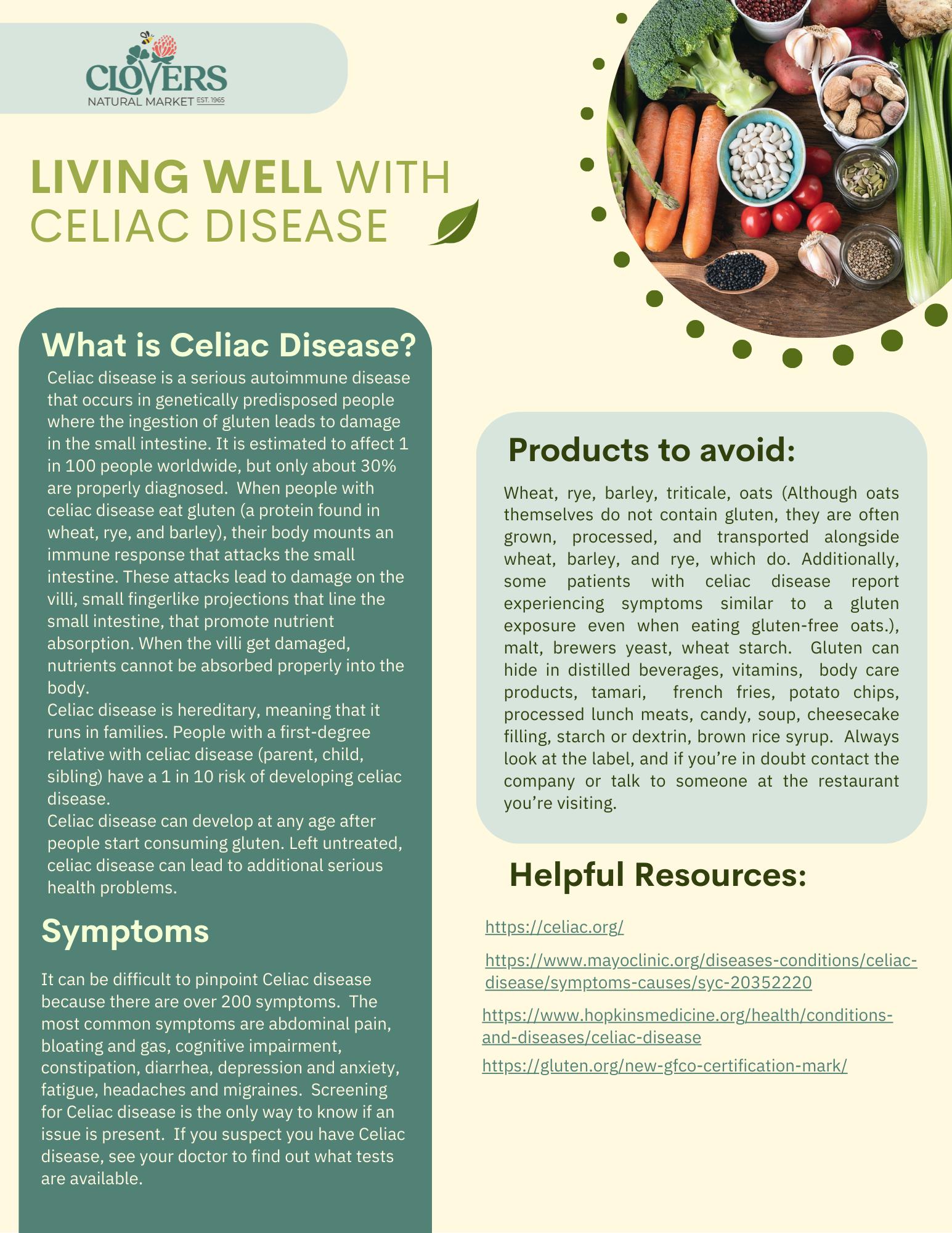 CLOVERS
NATURAL MARKET EST. 1965

LIVING WELL WITH CELIAC DISEASE

What is Celiac Disease?

Celiac disease is a serious autoimmune disease that occurs in genetically predisposed people where the ingestion of gluten leads to damage in the small intestine. It is estimated to affect 1 in 100 people worldwide, but only about 30% are properly diagnosed. When people with celiac disease eat gluten (a protein found in wheat, rye, and barley), their body mounts an immune response that attacks the small intestine. These attacks lead to damage on the villi, small fingerlike projections that line the small intestine, that promote nutrient absorption. When the villi get damaged, nutrients cannot be absorbed properly into the body.
Celiac disease is hereditary, meaning that it runs in families. People with a first-degree relative with celiac disease (parent, child, sibling) have a 1 in 10 risk of developing celiac disease.
Celiac disease can develop at any age after people start consuming gluten. Left untreated, celiac disease can lead to additional serious health problems.

Symptoms

It can be difficult to pinpoint Celiac disease because there are over 200 symptoms. The most common symptoms are abdominal pain, bloating and gas, cognitive impairment, constipation, diarrhea, depression and anxiety, fatigue, headaches and migraines. Screening for Celiac disease is the only way to know if an issue is present. If you suspect you have Celiac disease, see your doctor to find out what tests are available.

Products to avoid:

Wheat, rye, barley, triticale, oats (Although oats themselves do not contain gluten, they are often grown, processed, and transported alongside wheat, barley, and rye, which do. Additionally, some patients with celiac disease report experiencing symptoms similar to a gluten exposure even when eating gluten-free oats.), malt, brewers yeast, wheat starch. Gluten can hide in distilled beverages, vitamins, body care products, tamari, french fries, potato chips, processed lunch meats, candy, soup, cheesecake filling, starch or dextrin, brown rice syrup. Always look at the label, and if you're in doubt contact the company or talk to someone at the restaurant you're visiting.

Helpful Resources:

https://celiac.org/

https://www.mayoclinic.org/diseases-conditions/celiac-disease/symptoms-causes/syc-20352220

https://www.hopkinsmedicine.org/health/conditions-and-diseases/celiac-disease

https://gluten.org/new-gfco-certification-mark/